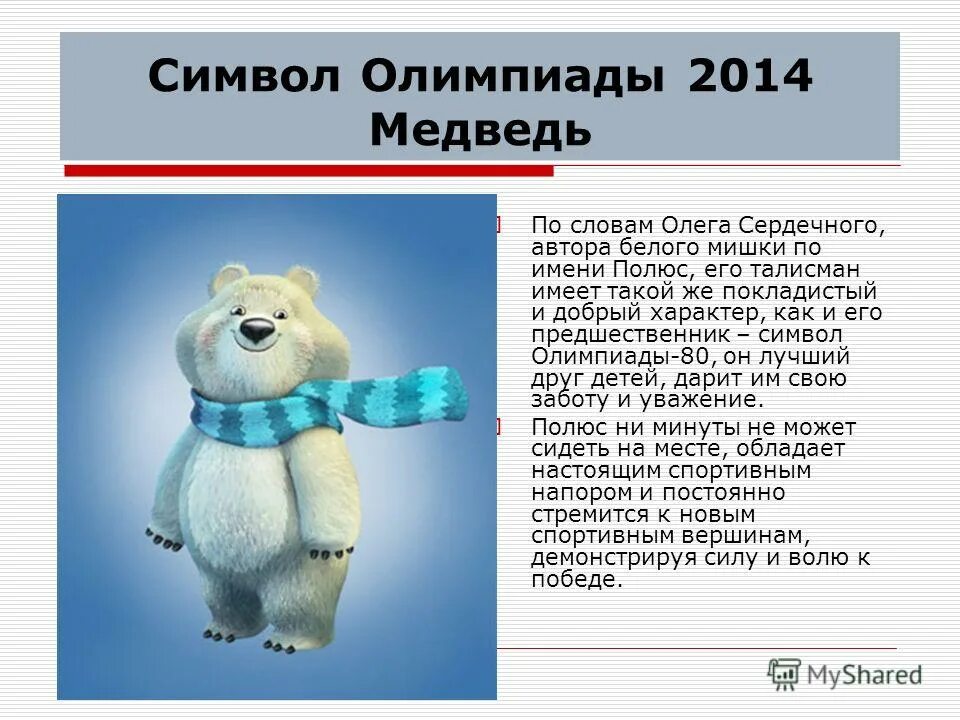 Символ Олимпиады 2014
Медведь

По словам Олега Сердечного, автора белого мишки по имени Полюс, его талисман имеет такой же покладистый и добрый характер, как и его предшественник – символ Олимпиады-80, он лучший друг детей, дарит им свою заботу и уважение.

Полюс ни минуты не может сидеть на месте, обладает настоящим спортивным напором и постоянно стремится к новым спортивным вершинам, демонстрируя силу и волю к победе.

MyShared